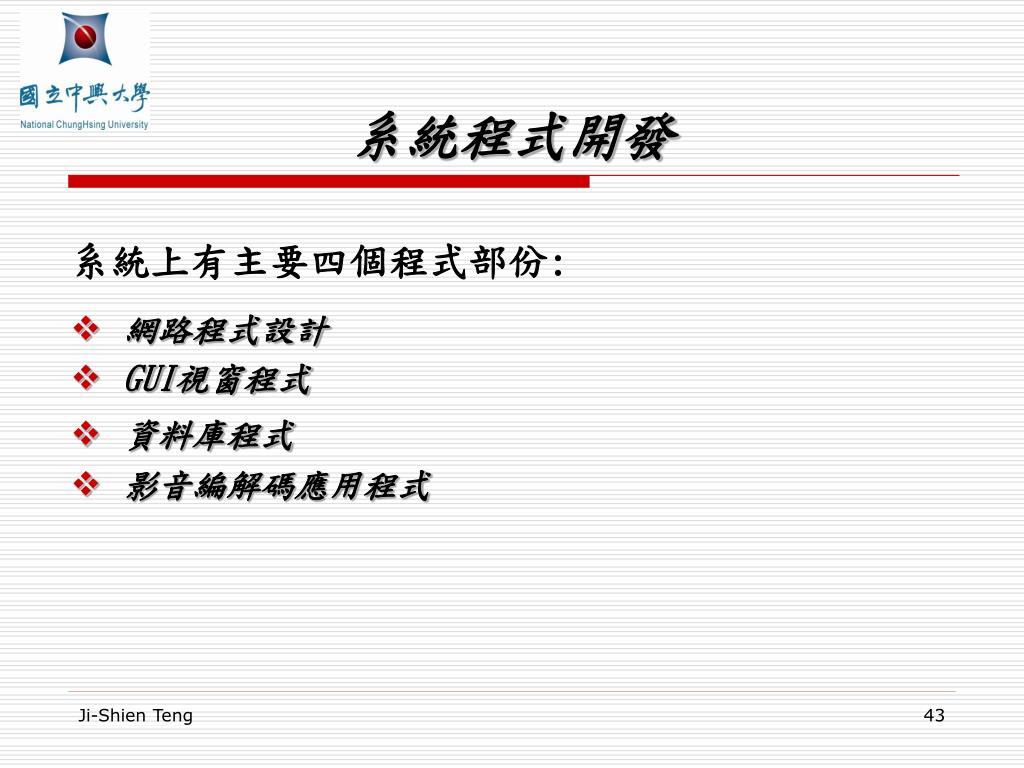 國立中興大學
National ChungHsing University

系統程式開發

系統上有主要四個程式部份:

❖ 網路程式設計
❖ GUI視窗程式
❖ 資料庫程式
❖ 影音編解碼應用程式

Ji-Shien Teng

43